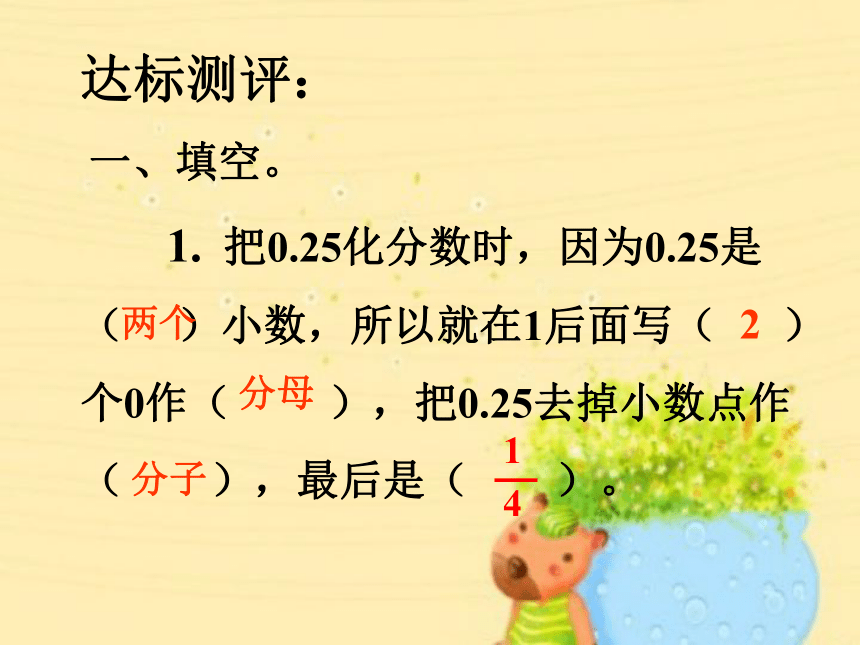 达标测评：

一、填空。

1. 把0.25化分数时，因为0.25是（两个）小数，所以就在1后面写（ 2 ）个0作（分母），把0.25去掉小数点作（分子），最后是（ $\frac{1}{4}$ ）。